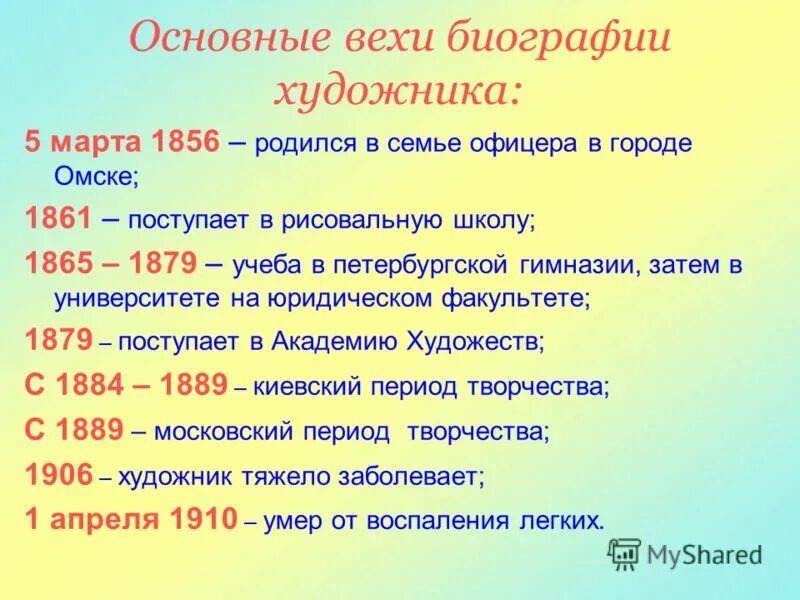 Основные вехи биографии художника:

5 марта 1856 – родился в семье офицера в городе Омске;

1861 – поступает в рисовальную школу;

1865 – 1879 – учеба в петербургской гимназии, затем в университете на юридическом факультете;

1879 – поступает в Академию Художеств;

С 1884 – 1889 – киевский период творчества;

С 1889 – московский период творчества;

1906 – художник тяжело заболевает;

1 апреля 1910 – умер от воспаления легких.

MyShared